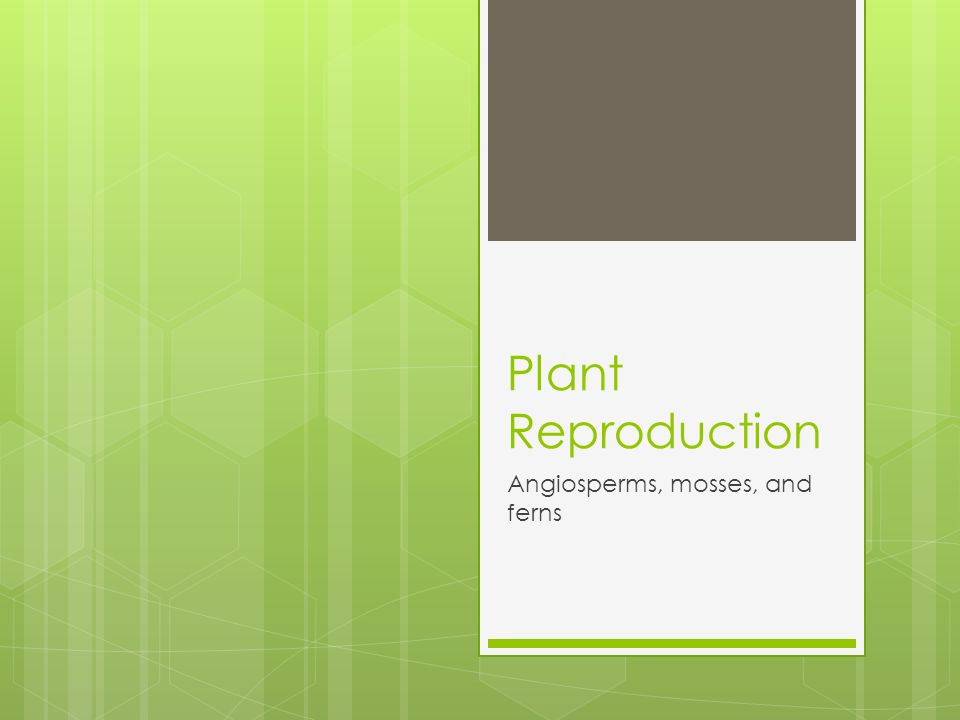 Plant Reproduction

Angiosperms, mosses, and ferns